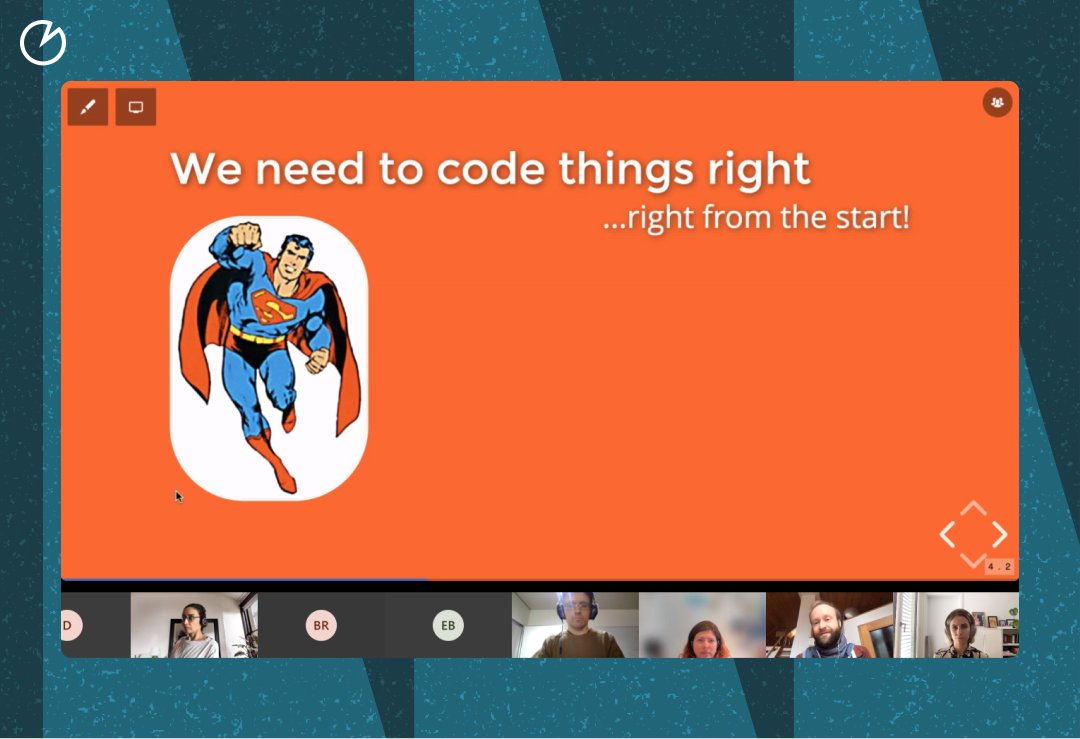 We need to code things right

...right from the start!

4 . 2

D

BR

EB